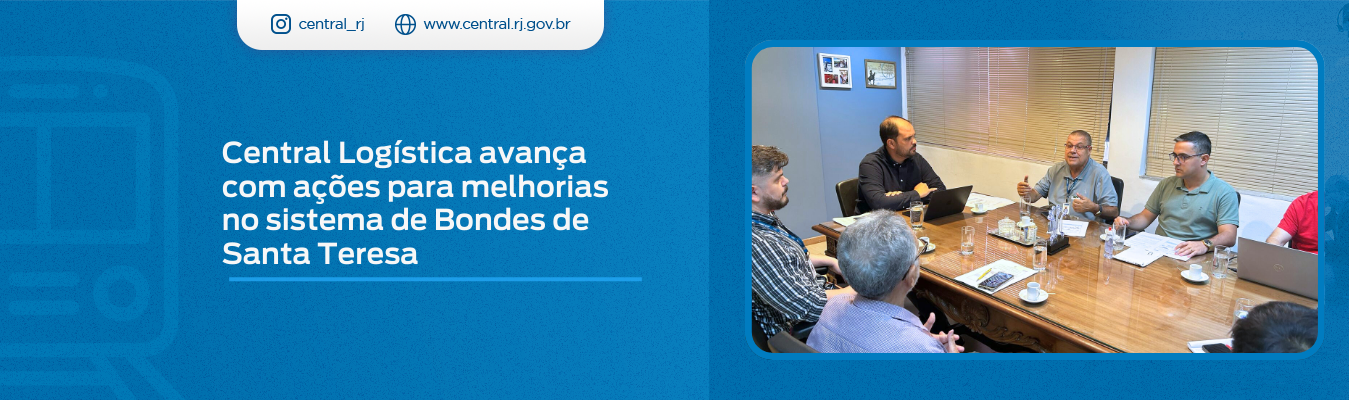 central_rj www.central.rj.gov.br

Central Logística avança com ações para melhorias no sistema de Bondes de Santa Teresa